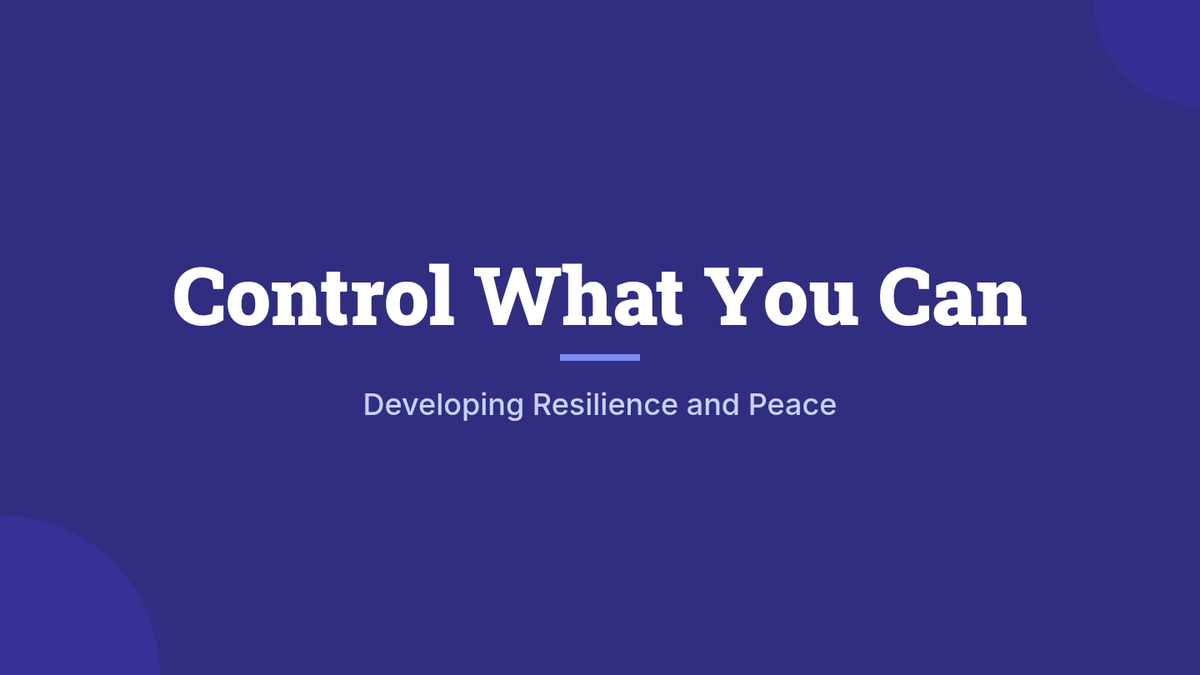 Control What You Can

Developing Resilience and Peace